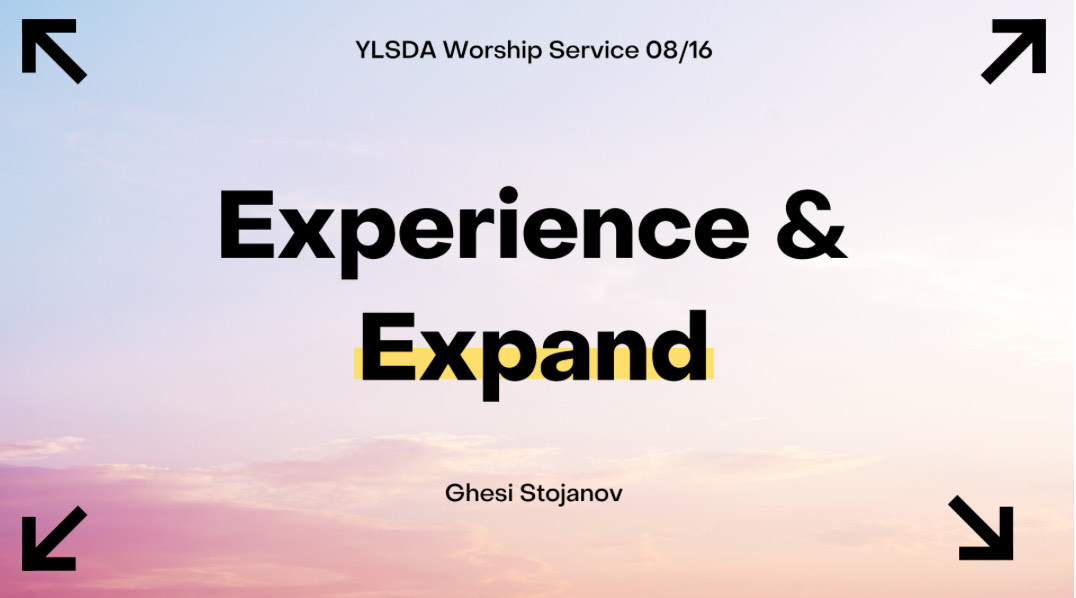 YLSDA Worship Service 08/16

Experience & Expand

Ghesi Stojanov